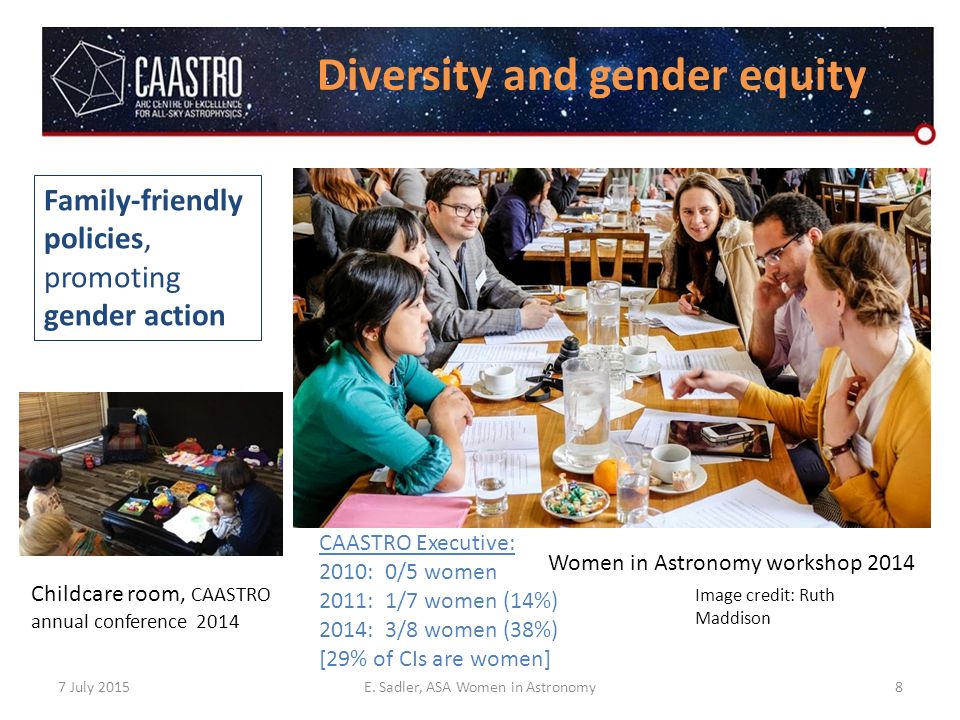 CAASTRO
ARC CENTRE OF EXCELLENCE FOR ALL-SKY ASTROPHYSICS

Diversity and gender equity

Family-friendly policies, promoting gender action

Childcare room, CAASTRO annual conference 2014

CAASTRO Executive:
2010: 0/5 women
2011: 1/7 women (14%)
2014: 3/8 women (38%)
[29% of CIs are women]

Women in Astronomy workshop 2014

Image credit: Ruth Maddison

7 July 2015

E. Sadler, ASA Women in Astronomy

8